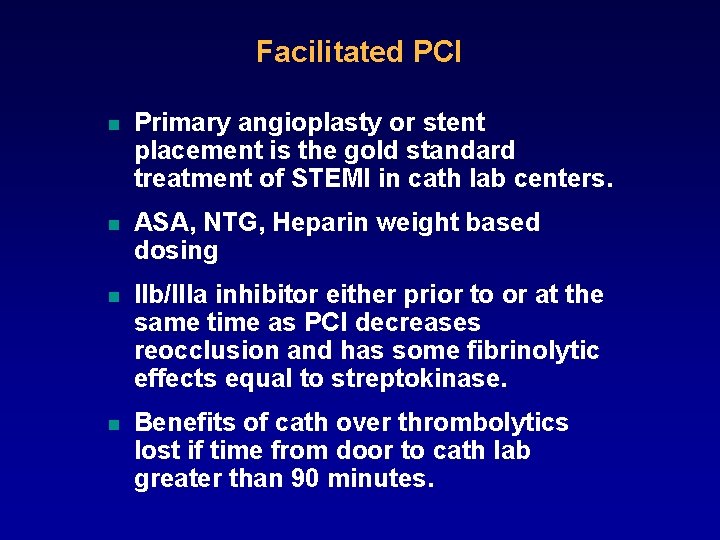 Facilitated PCI

- Primary angioplasty or stent placement is the gold standard treatment of STEMI in cath lab centers.
- ASA, NTG, Heparin weight based dosing
- IIb/IIIa inhibitor either prior to or at the same time as PCI decreases reocclusion and has some fibrinolytic effects equal to streptokinase.
- Benefits of cath over thrombolytics lost if time from door to cath lab greater than 90 minutes.